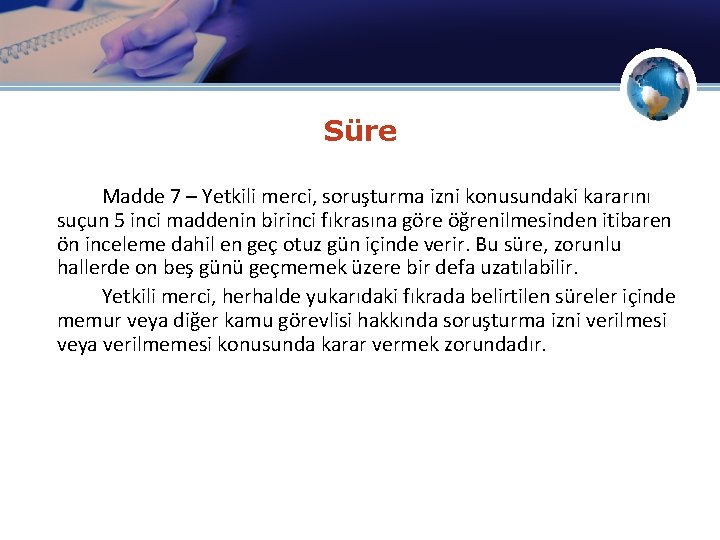 Süre

Madde 7 – Yetkili merci, soruşturma izni konusundaki kararını suçun 5 inci maddenin birinci fıkrasına göre öğrenilmesinden itibaren ön inceleme dahil en geç otuz gün içinde verir. Bu süre, zorunlu hallerde on beş günü geçmemek üzere bir defa uzatılabilir.

Yetkili merci, herhalde yukarıdaki fıkrada belirtilen süreler içinde memur veya diğer kamu görevlisi hakkında soruşturma izni verilmesi veya verilmemesi konusunda karar vermek zorundadır.